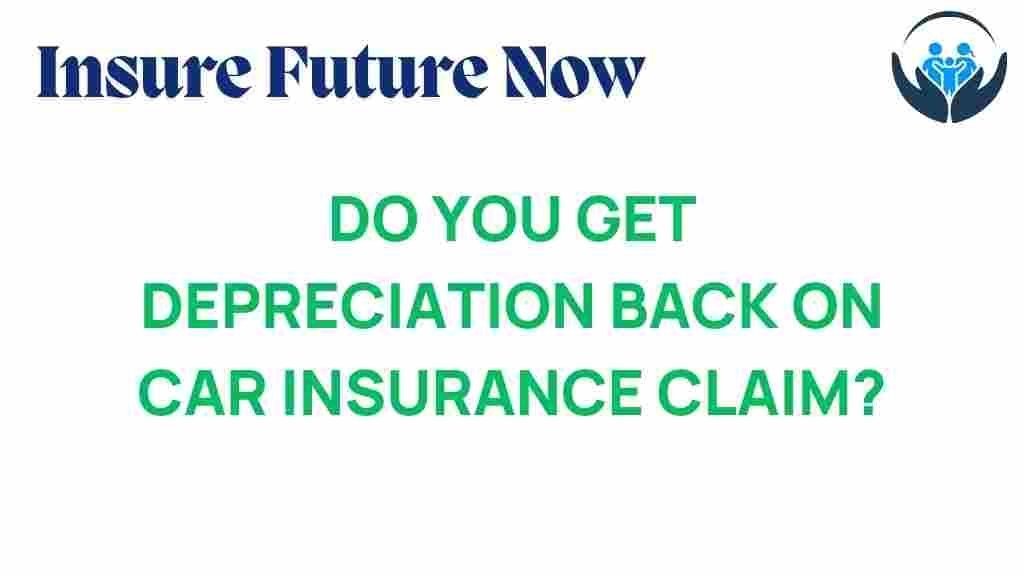 Insure Future Now

DO YOU GET DEPRECIATION BACK ON CAR INSURANCE CLAIM?